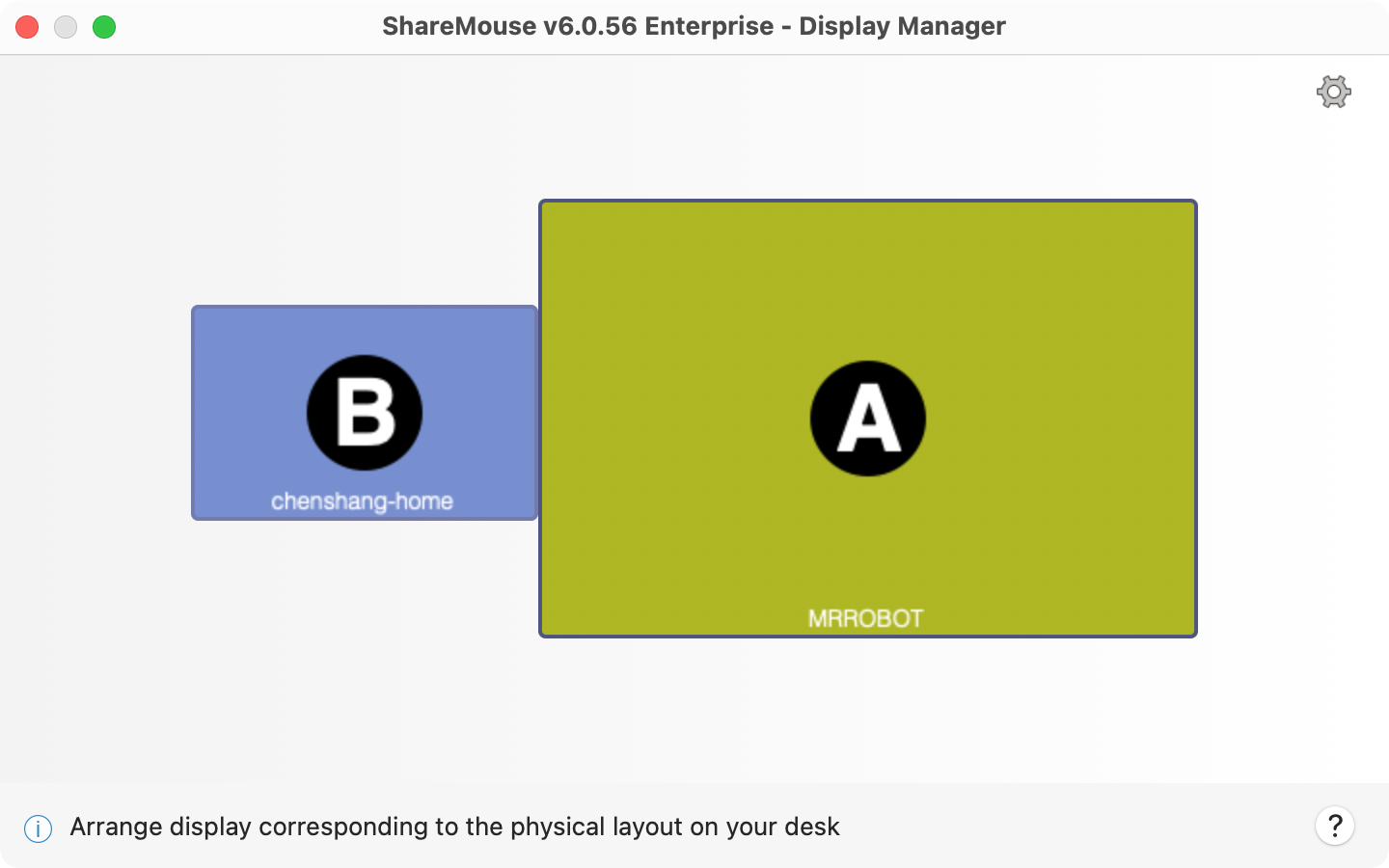 ShareMouse v6.0.56 Enterprise - Display Manager

B

chenshang-home

A

MRROBOT

Arrange display corresponding to the physical layout on your desk

?